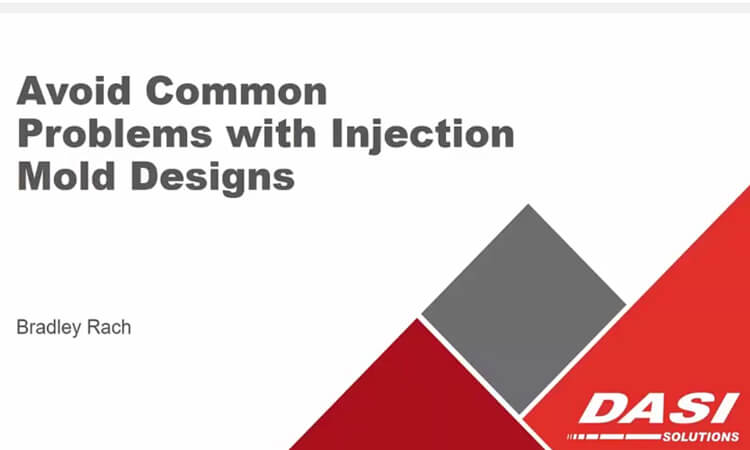 Avoid Common Problems with Injection Mold Designs

Bradley Rach

DASI
SOLUTIONS